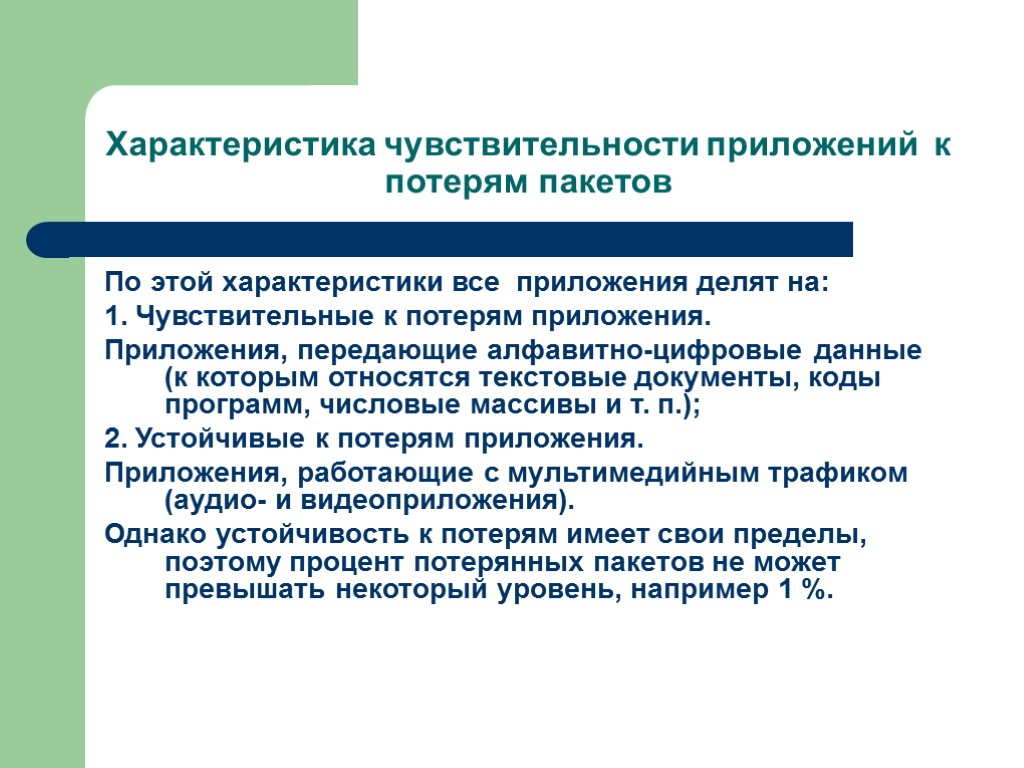 Характеристика чувствительности приложений к потерям пакетов

По этой характеристики все приложения делят на:

1. Чувствительные к потерям приложения.

Приложения, передающие алфавитно-цифровые данные (к которым относятся текстовые документы, коды программ, числовые массивы и т. п.);

2. Устойчивые к потерям приложения.

Приложения, работающие с мультимедийным трафиком (аудио- и видеоприложения).

Однако устойчивость к потерям имеет свои пределы, поэтому процент потерянных пакетов не может превышать некоторый уровень, например 1 %.